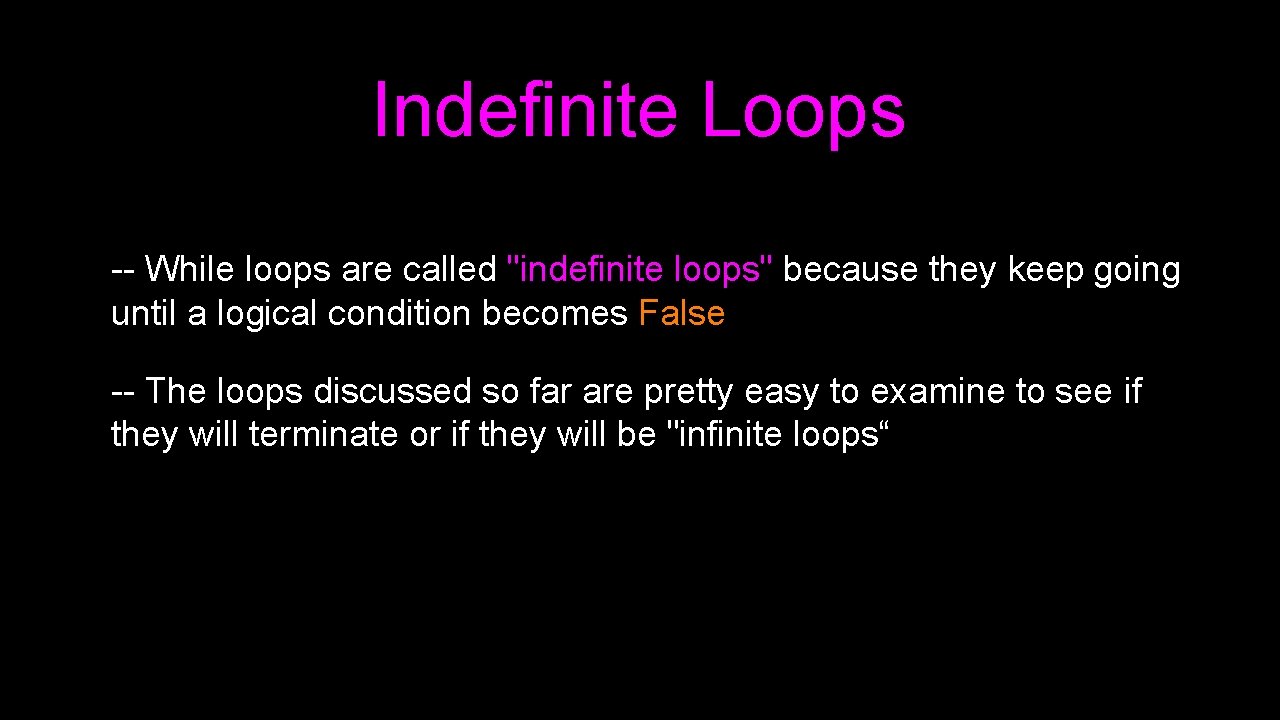 Indefinite Loops

-- While loops are called "indefinite loops" because they keep going until a logical condition becomes False

-- The loops discussed so far are pretty easy to examine to see if they will terminate or if they will be "infinite loops“